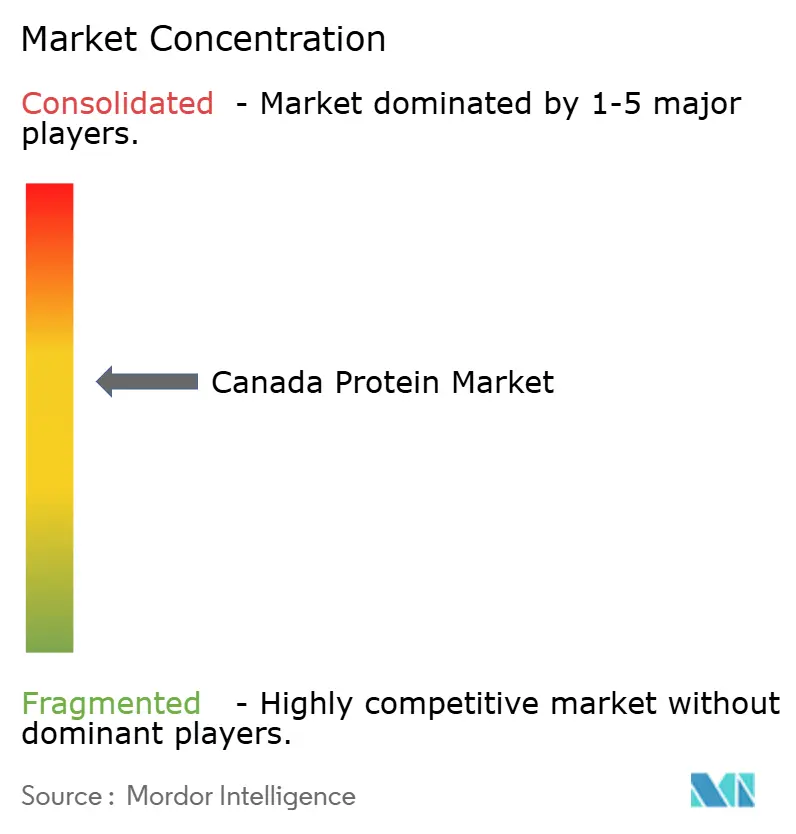 Market Concentration

Consolidated - Market dominated by 1-5 major players.

Canada Protein Market

Fragmented - Highly competitive market without dominant players.

Source : Mordor Intelligence